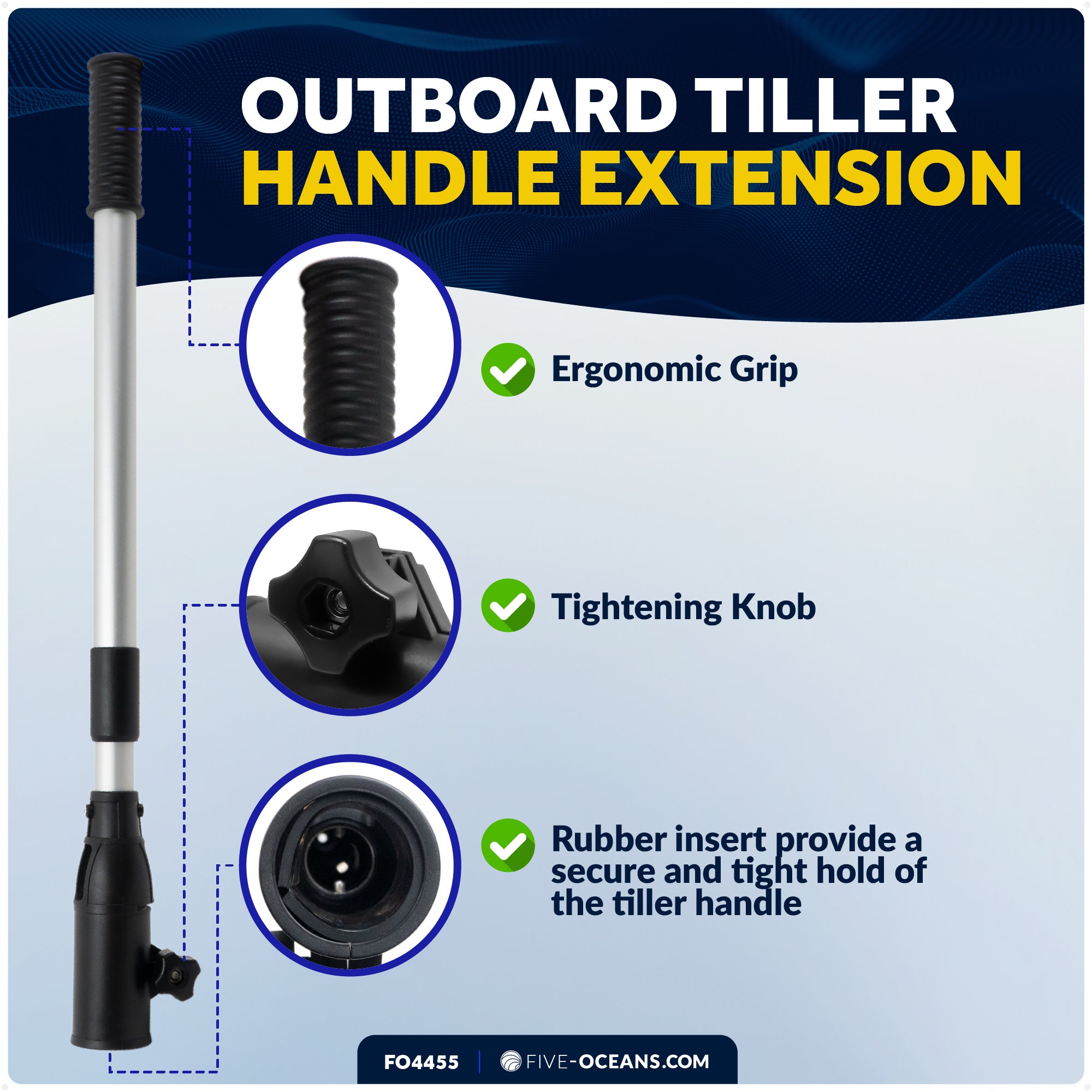 OUTBOARD TILLER
HANDLE EXTENSION

Ergonomic Grip

Tightening Knob

Rubber insert provide a secure and tight hold of the tiller handle

FO4455 | FIVE-OCEANS.COM